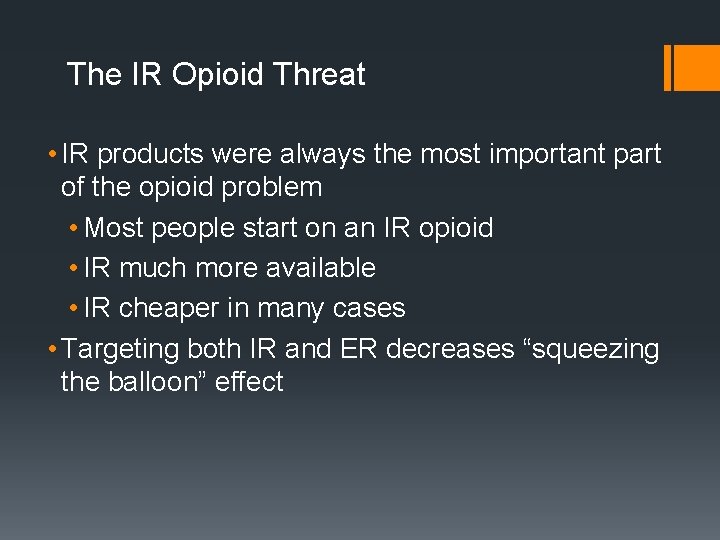 The IR Opioid Threat

• IR products were always the most important part of the opioid problem
  • Most people start on an IR opioid
  • IR much more available
  • IR cheaper in many cases
• Targeting both IR and ER decreases “squeezing the balloon” effect